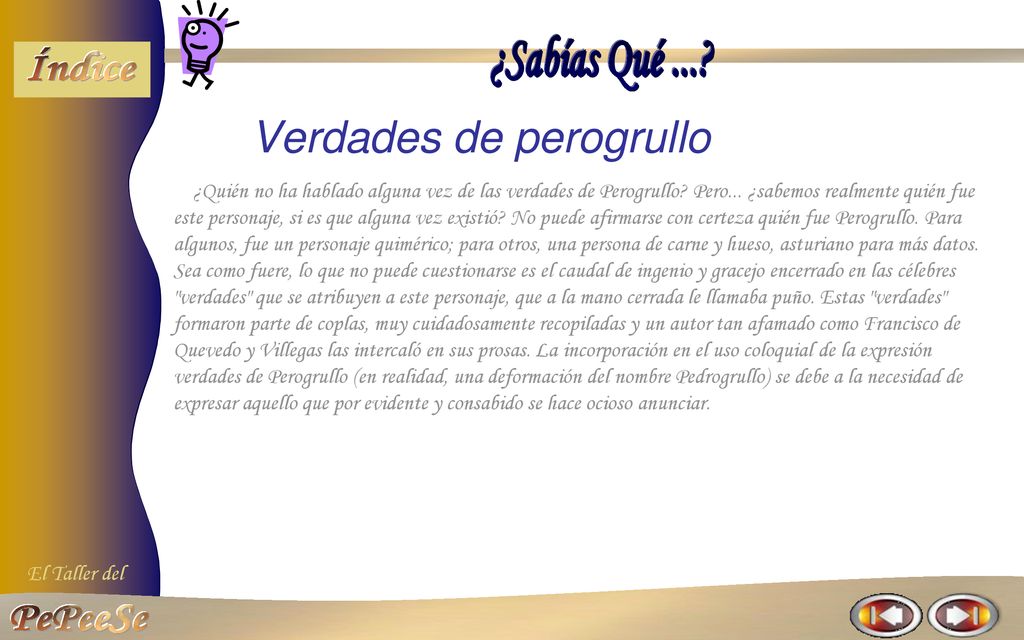 Índice

¿Sabías Qué ...?

Verdades de perogrullo

¿Quién no ha hablado alguna vez de las verdades de Perogrullo? Pero... ¿sabemos realmente quién fue este personaje, si es que alguna vez existió? No puede afirmarse con certeza quién fue Perogrullo. Para algunos, fue un personaje quimérico; para otros, una persona de carne y hueso, asturiano para más datos. Sea como fuere, lo que no puede cuestionarse es el caudal de ingenio y gracejo encerrado en las célebres "verdades" que se atribuyen a este personaje, que a la mano cerrada le llamaba puño. Estas "verdades" formaron parte de coplas, muy cuidadosamente recopiladas y un autor tan afamado como Francisco de Quevedo y Villegas las intercaló en sus prosas. La incorporación en el uso coloquial de la expresión verdades de Perogrullo (en realidad, una deformación del nombre Pedrogrullo) se debe a la necesidad de expresar aquello que por evidente y consabido se hace ocioso anunciar.

El Taller del

PePeeSe